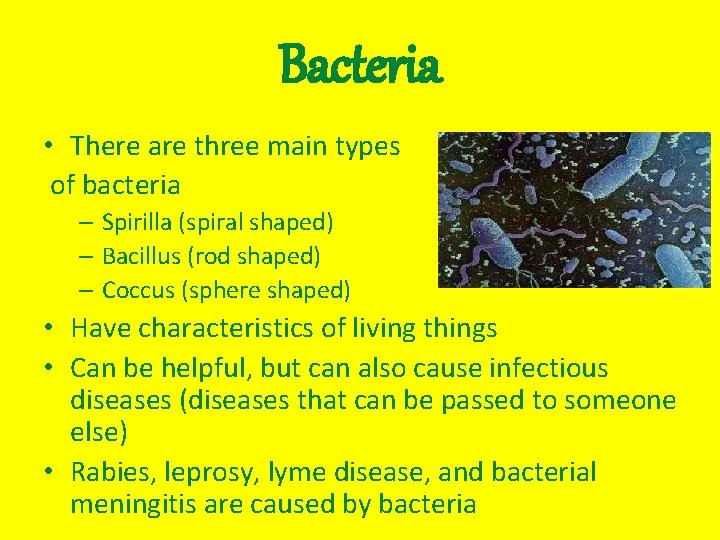 Bacteria

• There are three main types of bacteria
– Spirilla (spiral shaped)
– Bacillus (rod shaped)
– Coccus (sphere shaped)
• Have characteristics of living things
• Can be helpful, but can also cause infectious diseases (diseases that can be passed to someone else)
• Rabies, leprosy, lyme disease, and bacterial meningitis are caused by bacteria